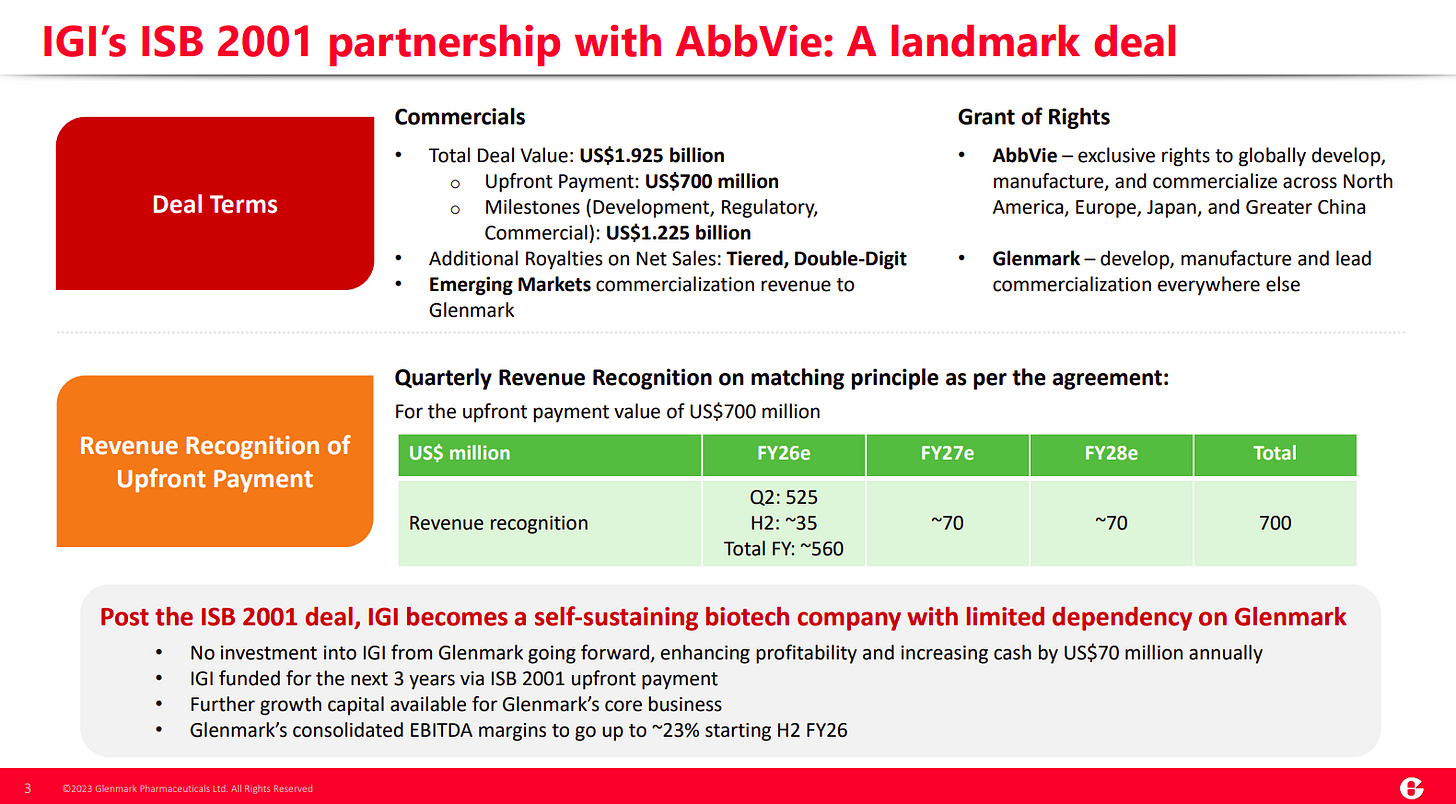 IGI's ISB 2001 partnership with AbbVie: A landmark deal

Deal Terms

Commercials

• Total Deal Value: US$1.925 billion
  o Upfront Payment: US$700 million
  o Milestones (Development, Regulatory, Commercial): US$1.225 billion
• Additional Royalties on Net Sales: Tiered, Double-Digit
• Emerging Markets commercialization revenue to Glenmark

Grant of Rights

• AbbVie – exclusive rights to globally develop, manufacture, and commercialize across North America, Europe, Japan, and Greater China

• Glenmark – develop, manufacture and lead commercialization everywhere else

Revenue Recognition of Upfront Payment

Quarterly Revenue Recognition on matching principle as per the agreement:

For the upfront payment value of US$700 million

| US$ million | FY26e | FY27e | FY28e | Total |
|---|---|---|---|---|
| Revenue recognition | Q2: 525 H2: ~35 Total FY: ~560 | ~70 | ~70 | 700 |

Post the ISB 2001 deal, IGI becomes a self-sustaining biotech company with limited dependency on Glenmark

• No investment into IGI from Glenmark going forward, enhancing profitability and increasing cash by US$70 million annually
• IGI funded for the next 3 years via ISB 2001 upfront payment
• Further growth capital available for Glenmark's core business
• Glenmark's consolidated EBITDA margins to go up to ~23% starting H2 FY26

3 ©2023 Glenmark Pharmaceuticals Ltd. All Rights Reserved